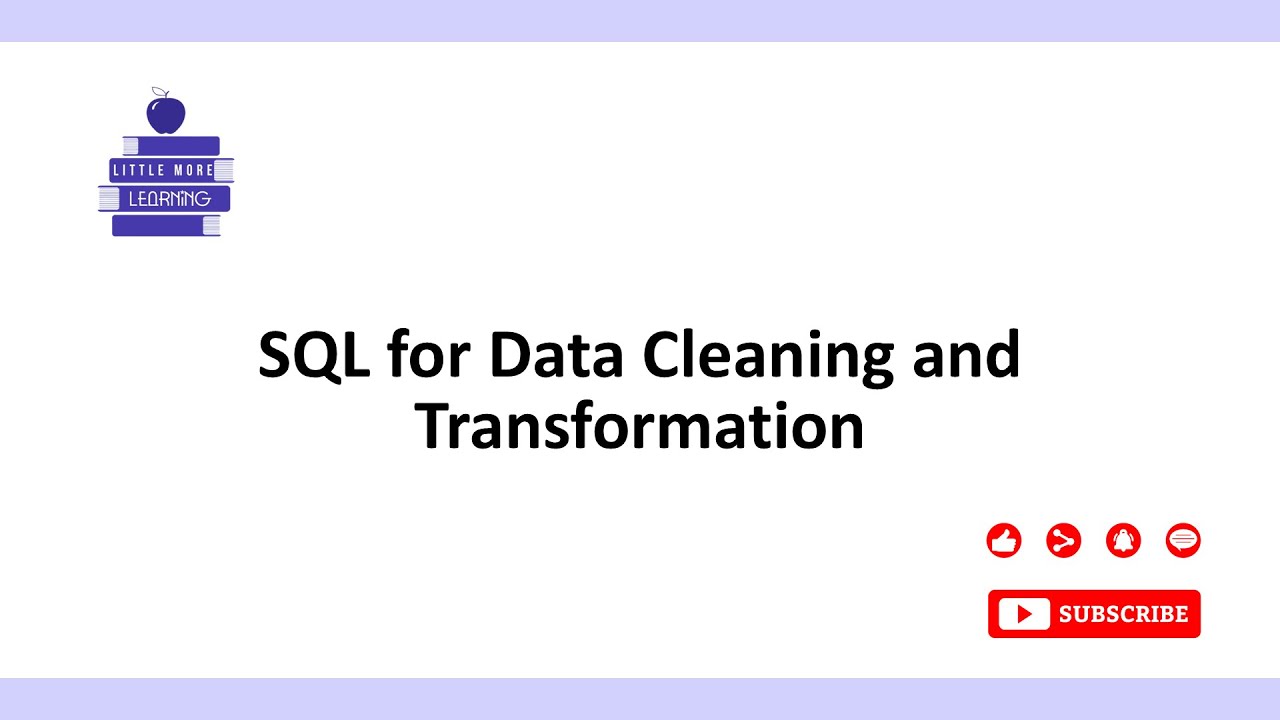 LITTLE MORE
LEARNING

SQL for Data Cleaning and Transformation

SUBSCRIBE